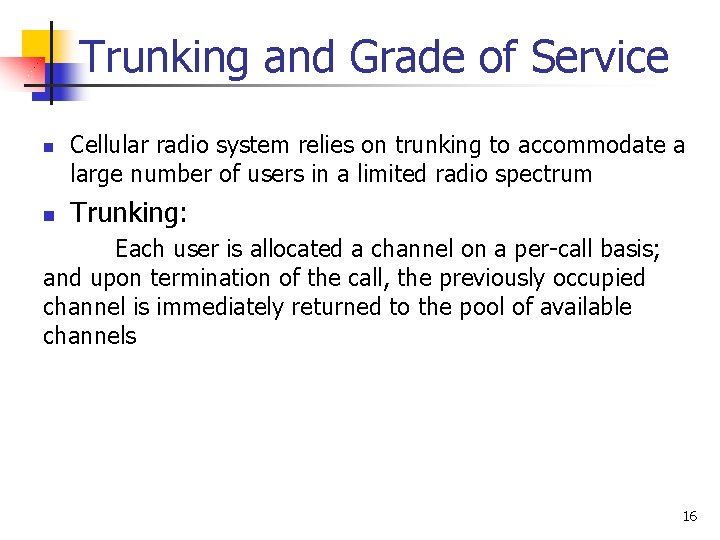 Trunking and Grade of Service

- Cellular radio system relies on trunking to accommodate a large number of users in a limited radio spectrum
- Trunking:

Each user is allocated a channel on a per-call basis; and upon termination of the call, the previously occupied channel is immediately returned to the pool of available channels

16